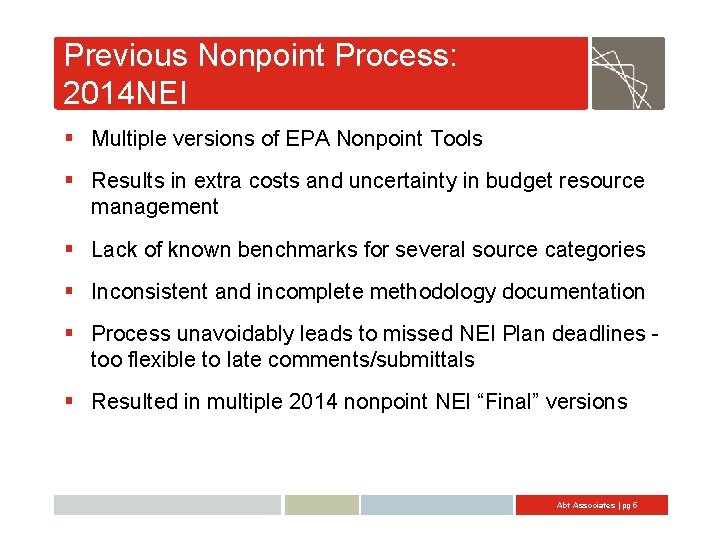 Previous Nonpoint Process: 2014NEI

▪ Multiple versions of EPA Nonpoint Tools

▪ Results in extra costs and uncertainty in budget resource management

▪ Lack of known benchmarks for several source categories

▪ Inconsistent and incomplete methodology documentation

▪ Process unavoidably leads to missed NEI Plan deadlines - too flexible to late comments/submittals

▪ Resulted in multiple 2014 nonpoint NEI “Final” versions

Abt Associates | pg 6